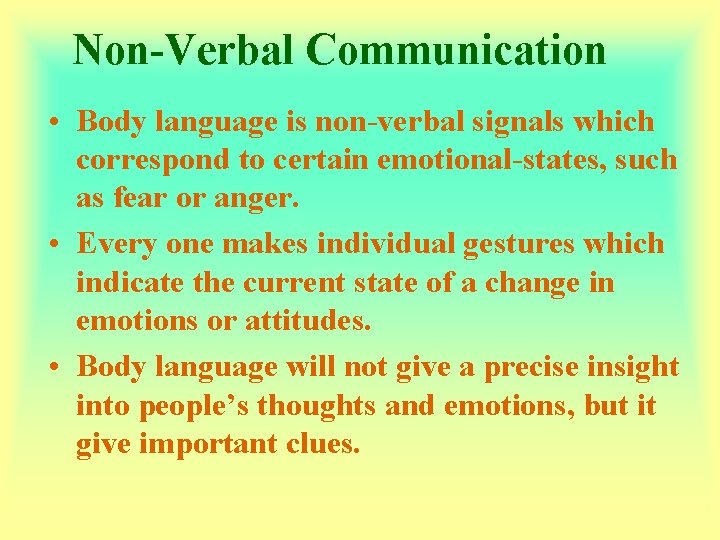 Non-Verbal Communication

• Body language is non-verbal signals which correspond to certain emotional-states, such as fear or anger.

• Every one makes individual gestures which indicate the current state of a change in emotions or attitudes.

• Body language will not give a precise insight into people’s thoughts and emotions, but it give important clues.